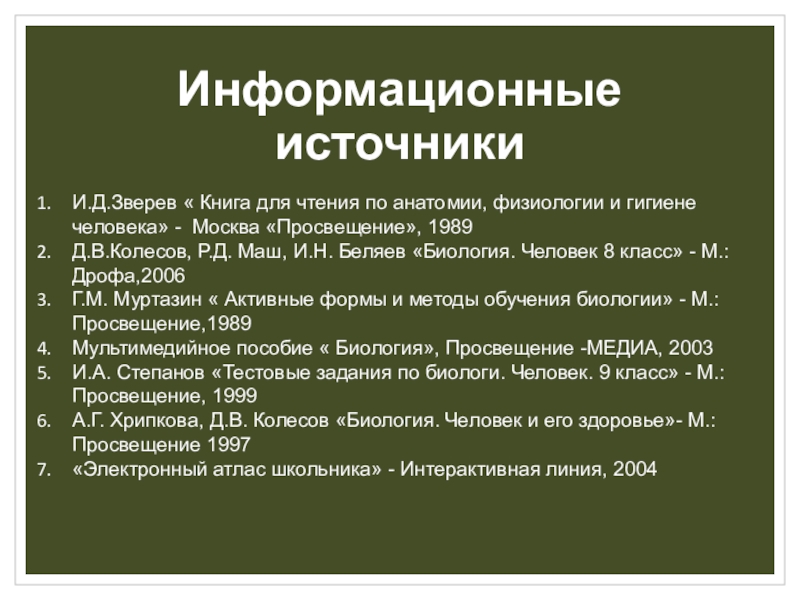 Информационные источники

1. И.Д.Зверев « Книга для чтения по анатомии, физиологии и гигиене человека» - Москва «Просвещение», 1989
2. Д.В.Колесов, Р.Д. Маш, И.Н. Беляев «Биология. Человек 8 класс» - М.: Дрофа,2006
3. Г.М. Муртазин « Активные формы и методы обучения биологии» - М.: Просвещение,1989
4. Мультимедийное пособие « Биология», Просвещение -МЕДИА, 2003
5. И.А. Степанов «Тестовые задания по биологи. Человек. 9 класс» - М.: Просвещение, 1999
6. А.Г. Хрипкова, Д.В. Колесов «Биология. Человек и его здоровье»- М.: Просвещение 1997
7. «Электронный атлас школьника» - Интерактивная линия, 2004